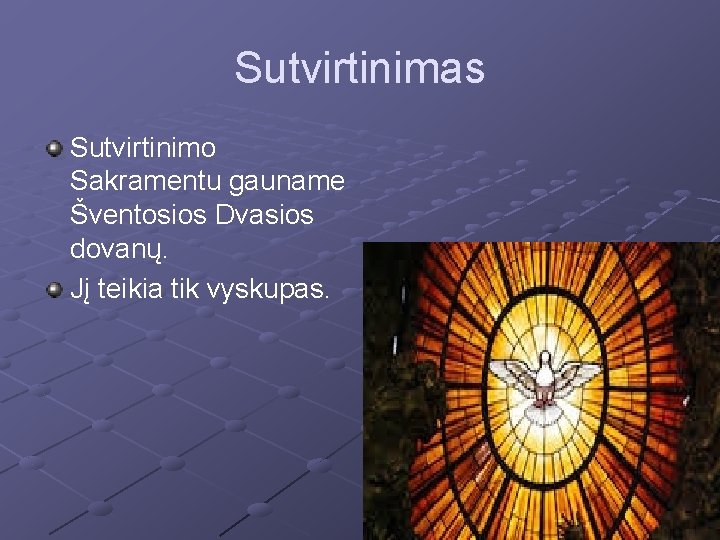 Sutvirtinimas

Sutvirtinimo Sakramentu gauname Šventosios Dvasios dovanų.

Jį teikia tik vyskupas.